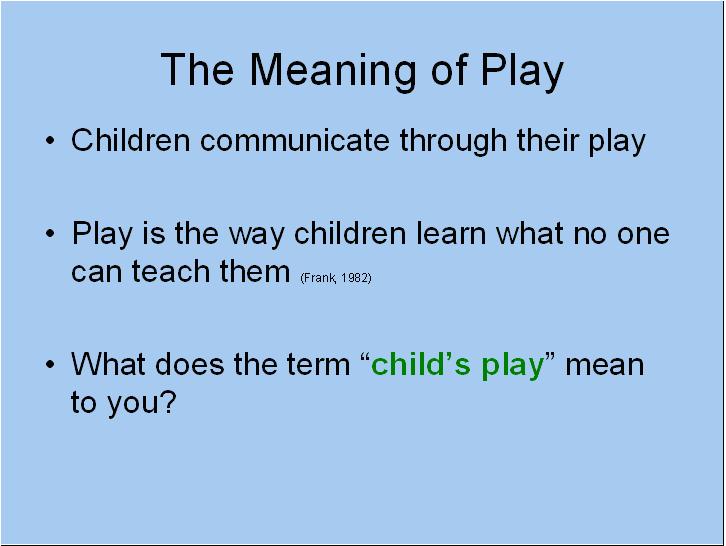 The Meaning of Play

• Children communicate through their play

• Play is the way children learn what no one can teach them (Frank, 1982)

• What does the term “child’s play” mean to you?